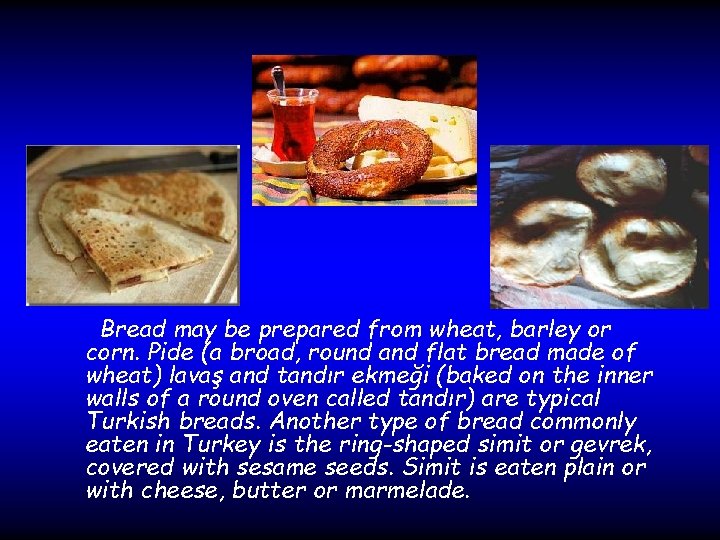 Bread may be prepared from wheat, barley or corn. Pide (a broad, round and flat bread made of wheat) lavaş and tandır ekmeği (baked on the inner walls of a round oven called tandır) are typical Turkish breads. Another type of bread commonly eaten in Turkey is the ring-shaped simit or gevrek, covered with sesame seeds. Simit is eaten plain or with cheese, butter or marmelade.